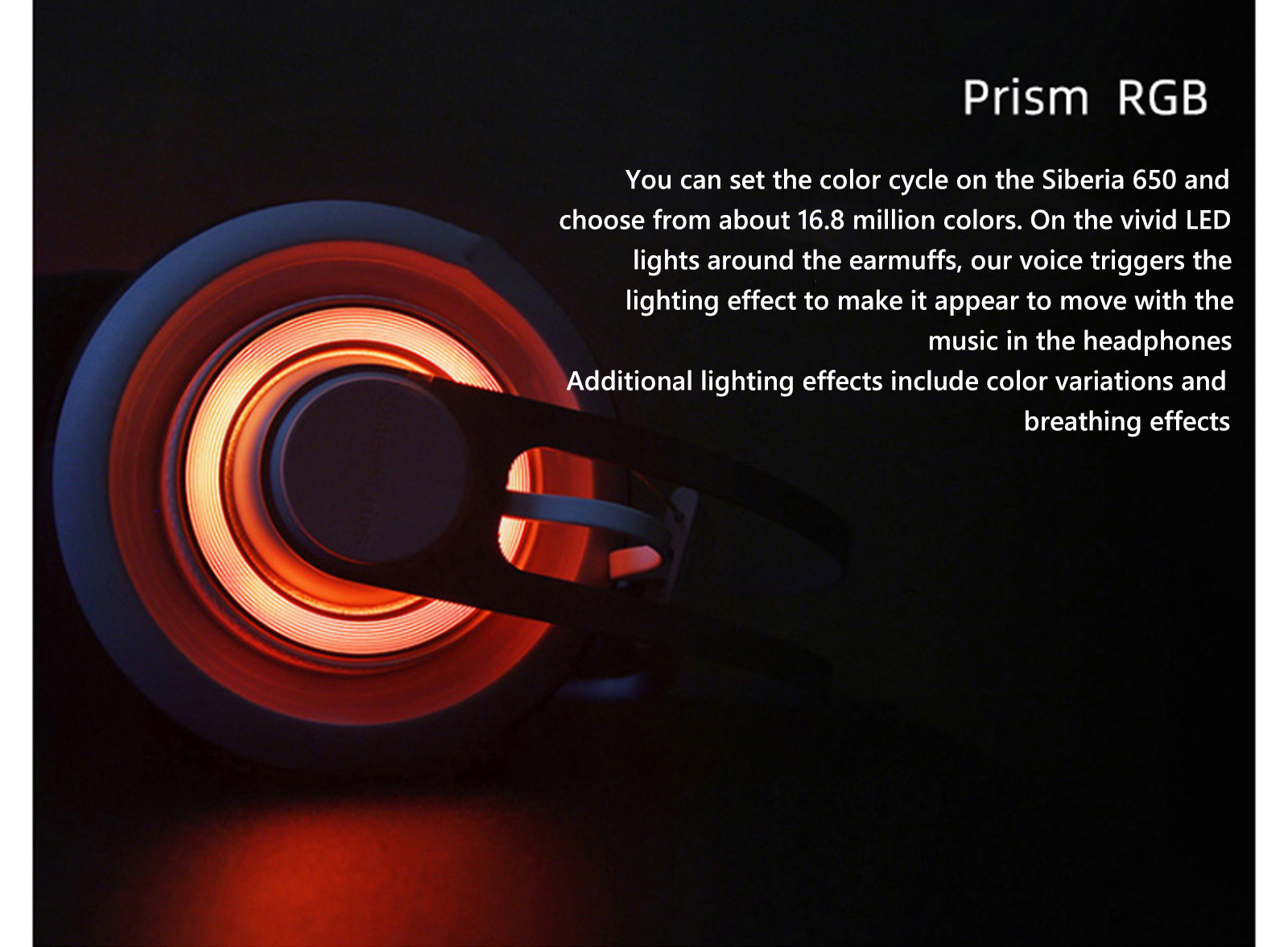 Prism RGB

You can set the color cycle on the Siberia 650 and choose from about 16.8 million colors. On the vivid LED lights around the earmuffs, our voice triggers the lighting effect to make it appear to move with the music in the headphones
Additional lighting effects include color variations and breathing effects